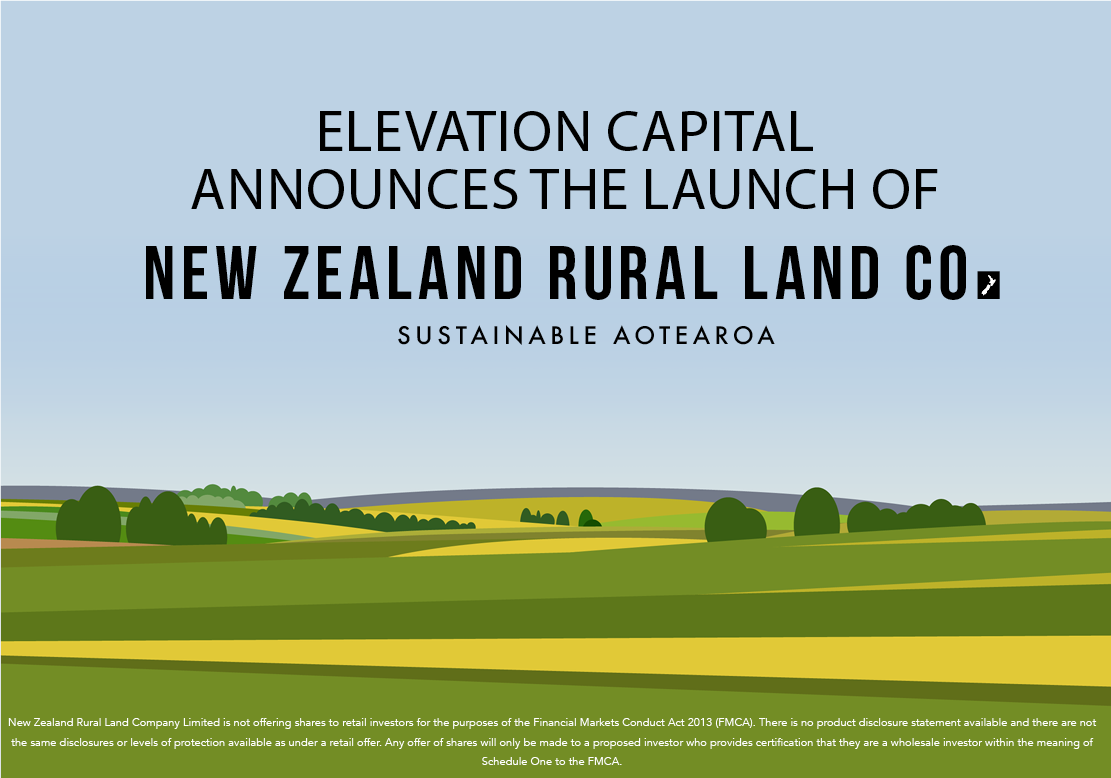 ELEVATION CAPITAL
ANNOUNCES THE LAUNCH OF

NEW ZEALAND RURAL LAND CO

SUSTAINABLE AOTEAROA

New Zealand Rural Land Company Limited is not offering shares to retail investors for the purposes of the Financial Markets Conduct Act 2013 (FMCA). There is no product disclosure statement available and there are not the same disclosures or levels of protection available as under a retail offer. Any offer of shares will only be made to a proposed investor who provides certification that they are a wholesale investor within the meaning of Schedule One to the FMCA.